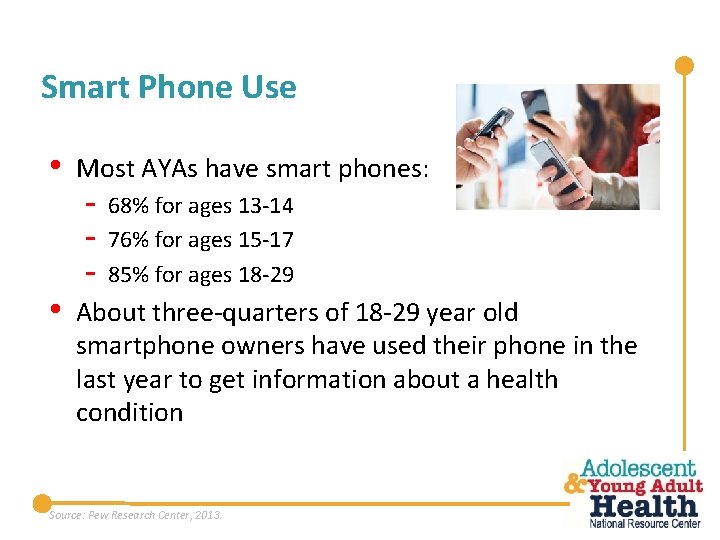 Smart Phone Use

• Most AYAs have smart phones:
  - 68% for ages 13-14
  - 76% for ages 15-17
  - 85% for ages 18-29
• About three-quarters of 18-29 year old smartphone owners have used their phone in the last year to get information about a health condition

Source: Pew Research Center, 2013.

Adolescent & Young Adult Health National Resource Center